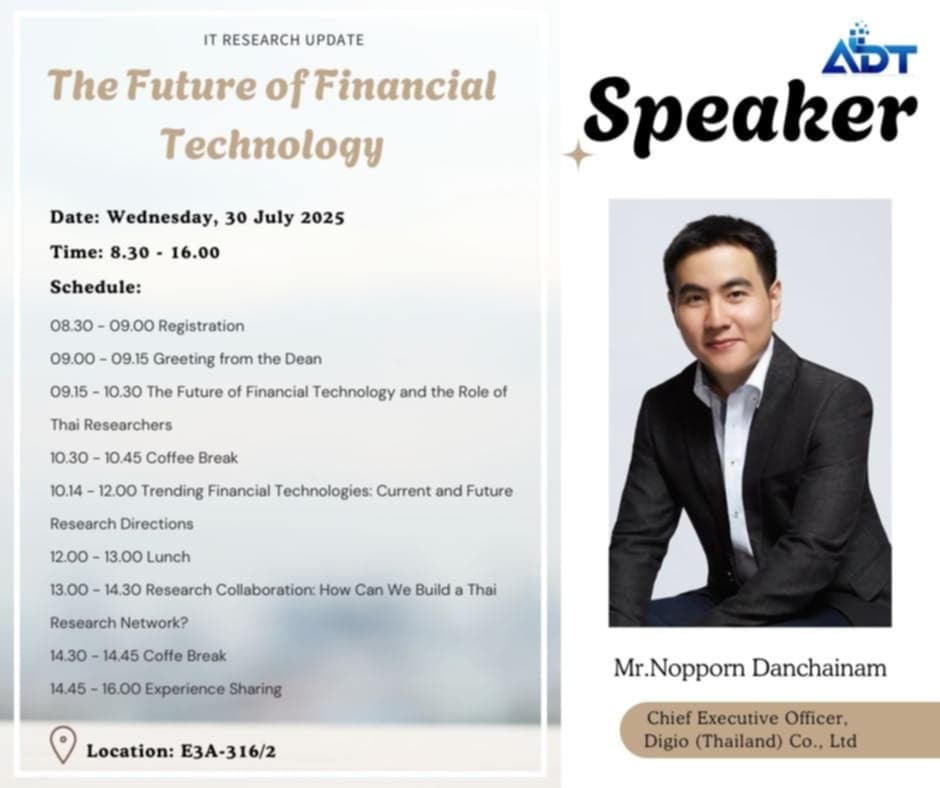 IT RESEARCH UPDATE

The Future of Financial Technology

Date: Wednesday, 30 July 2025

Time: 8.30 - 16.00

Schedule:

08.30 - 09.00 Registration

09.00 - 09.15 Greeting from the Dean

09.15 - 10.30 The Future of Financial Technology and the Role of Thai Researchers

10.30 - 10.45 Coffee Break

10.14 - 12.00 Trending Financial Technologies: Current and Future Research Directions

12.00 - 13.00 Lunch

13.00 - 14.30 Research Collaboration: How Can We Build a Thai Research Network?

14.30 - 14.45 Coffe Break

14.45 - 16.00 Experience Sharing

Location: E3A-316/2

ADT

Speaker

Mr.Nopporn Danchainam

Chief Executive Officer, Digio (Thailand) Co., Ltd